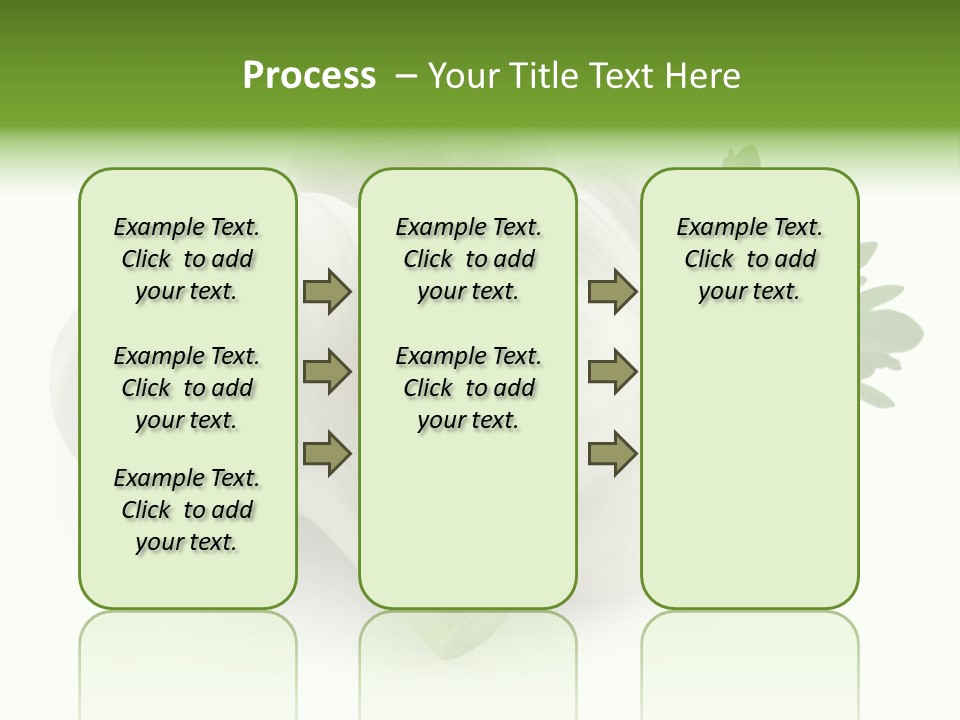 Process – Your Title Text Here

Example Text. Click to add your text.

Example Text. Click to add your text.

Example Text. Click to add your text.

Example Text. Click to add your text.

Example Text. Click to add your text.

Example Text. Click to add your text.